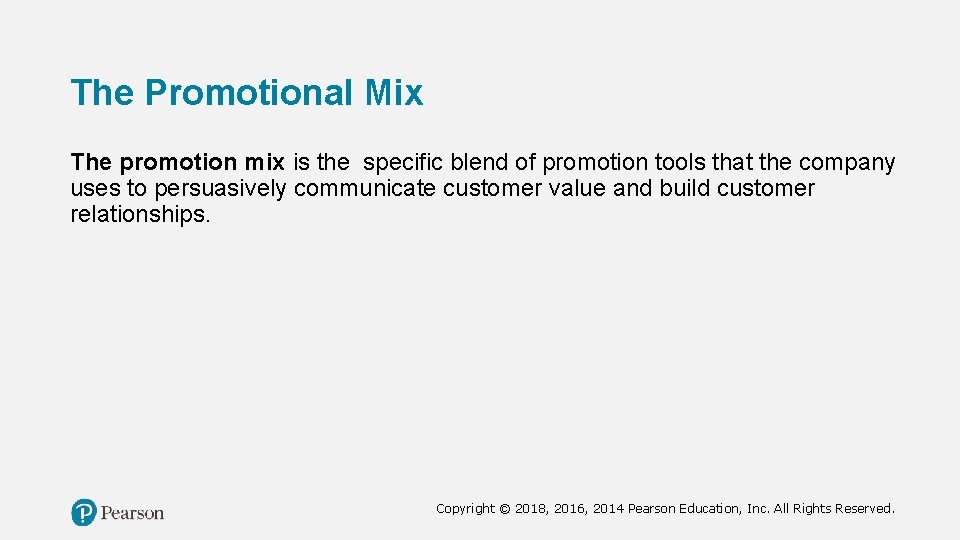 The Promotional Mix

The promotion mix is the specific blend of promotion tools that the company uses to persuasively communicate customer value and build customer relationships.

Pearson

Copyright © 2018, 2016, 2014 Pearson Education, Inc. All Rights Reserved.